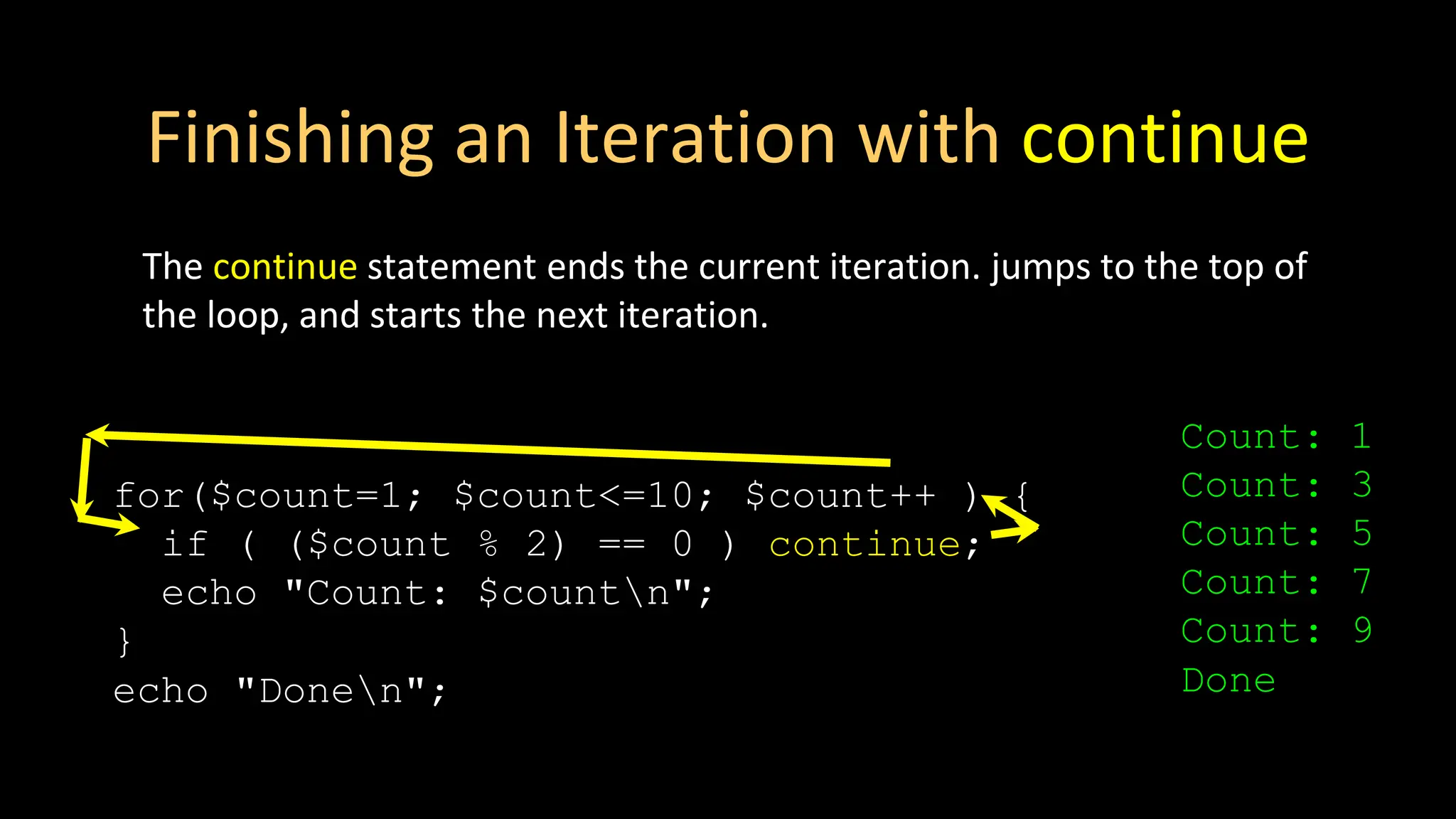 Finishing an Iteration with continue

The continue statement ends the current iteration. jumps to the top of the loop, and starts the next iteration.

for($count=1; $count<=10; $count++ ) {
  if ( ($count % 2) == 0 ) continue;
  echo "Count: $count\n";
}
echo "Done\n";

Count: 1
Count: 3
Count: 5
Count: 7
Count: 9
Done